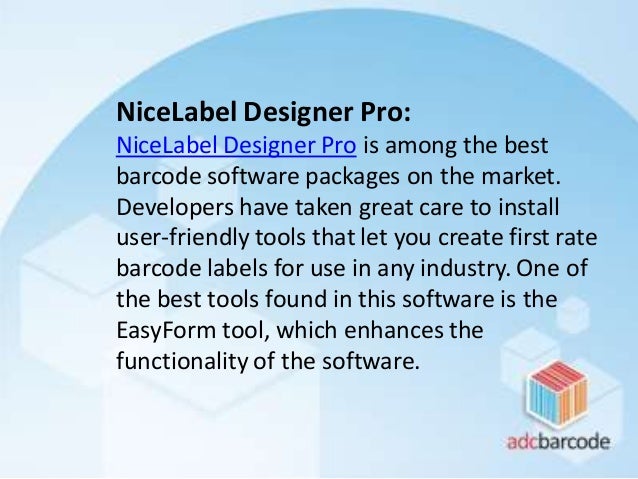 NiceLabel Designer Pro:
NiceLabel Designer Pro is among the best barcode software packages on the market. Developers have taken great care to install user-friendly tools that let you create first rate barcode labels for use in any industry. One of the best tools found in this software is the EasyForm tool, which enhances the functionality of the software.

adcbarcode